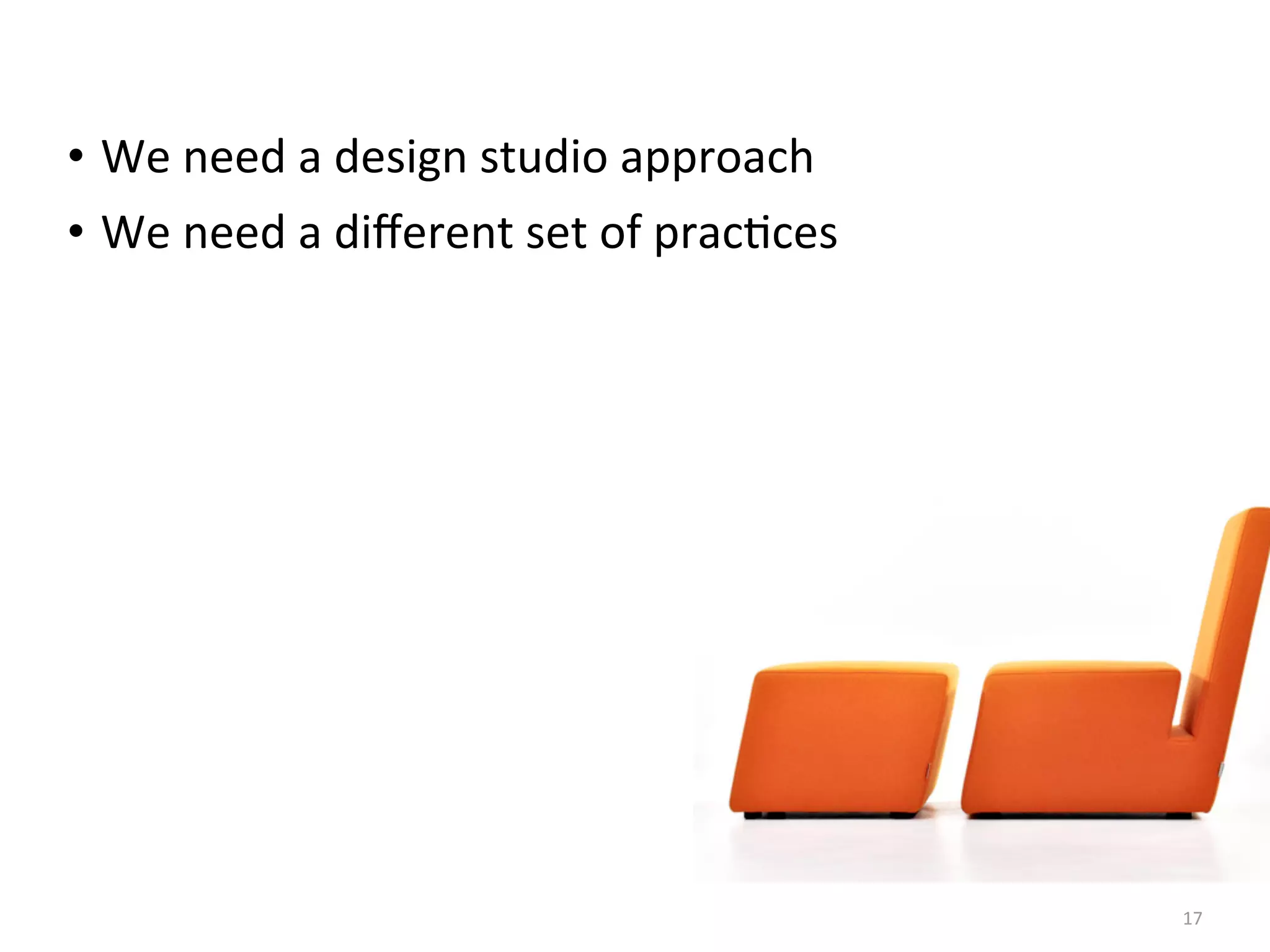 • We need a design studio approach
• We need a different set of practices

17